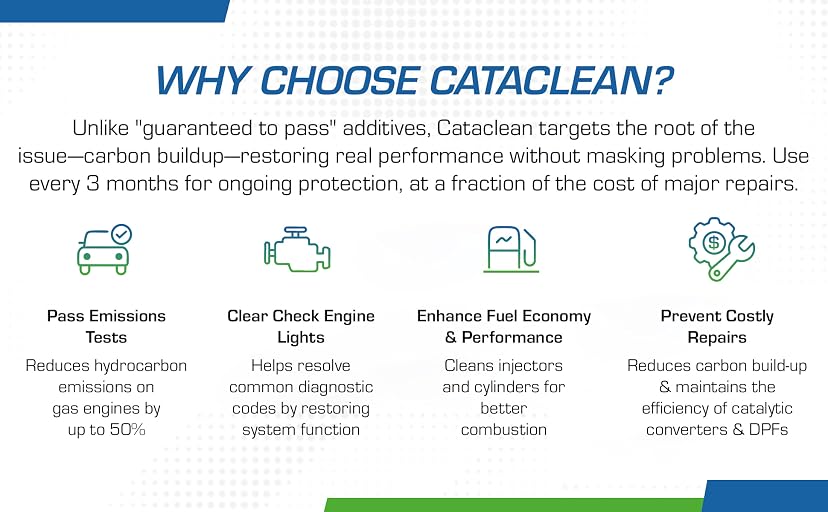 WHY CHOOSE CATACLEAN?

Unlike "guaranteed to pass" additives, Cataclean targets the root of the issue—carbon buildup—restoring real performance without masking problems. Use every 3 months for ongoing protection, at a fraction of the cost of major repairs.

Pass Emissions Tests

Reduces hydrocarbon emissions on gas engines by up to 50%

Clear Check Engine Lights

Helps resolve common diagnostic codes by restoring system function

Enhance Fuel Economy & Performance

Cleans injectors and cylinders for better combustion

Prevent Costly Repairs

Reduces carbon build-up & maintains the efficiency of catalytic converters & DPFs